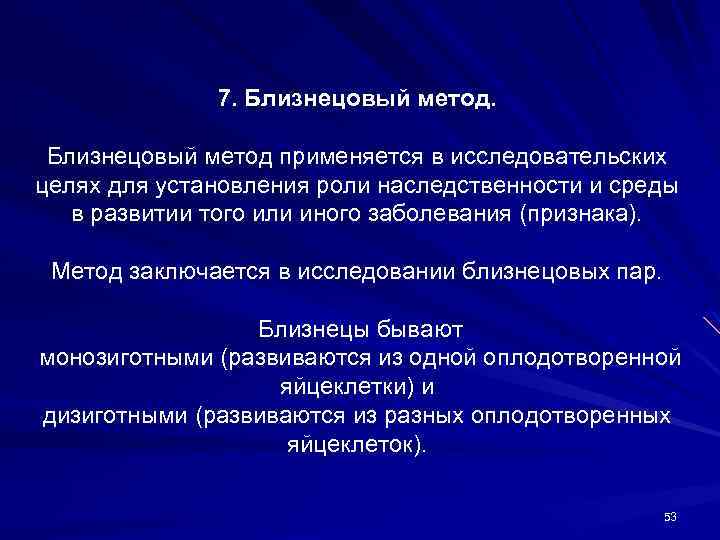 7. Близнецовый метод.

Близнецовый метод применяется в исследовательских целях для установления роли наследственности и среды в развитии того или иного заболевания (признака).

Метод заключается в исследовании близнецовых пар.

Близнецы бывают
монозиготными (развиваются из одной оплодотворенной яйцеклетки) и
дизиготными (развиваются из разных оплодотворенных яйцеклеток).

53